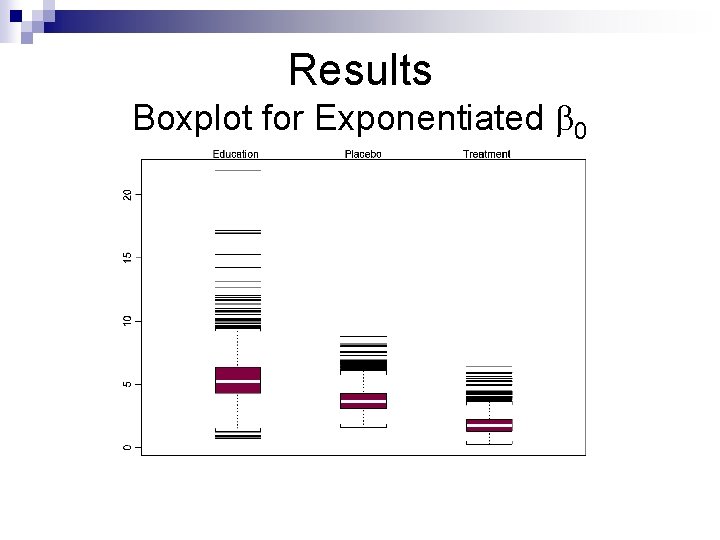 Results

Boxplot for Exponentiated $\beta_0$

Education Placebo Treatment

20

15

10

5

0